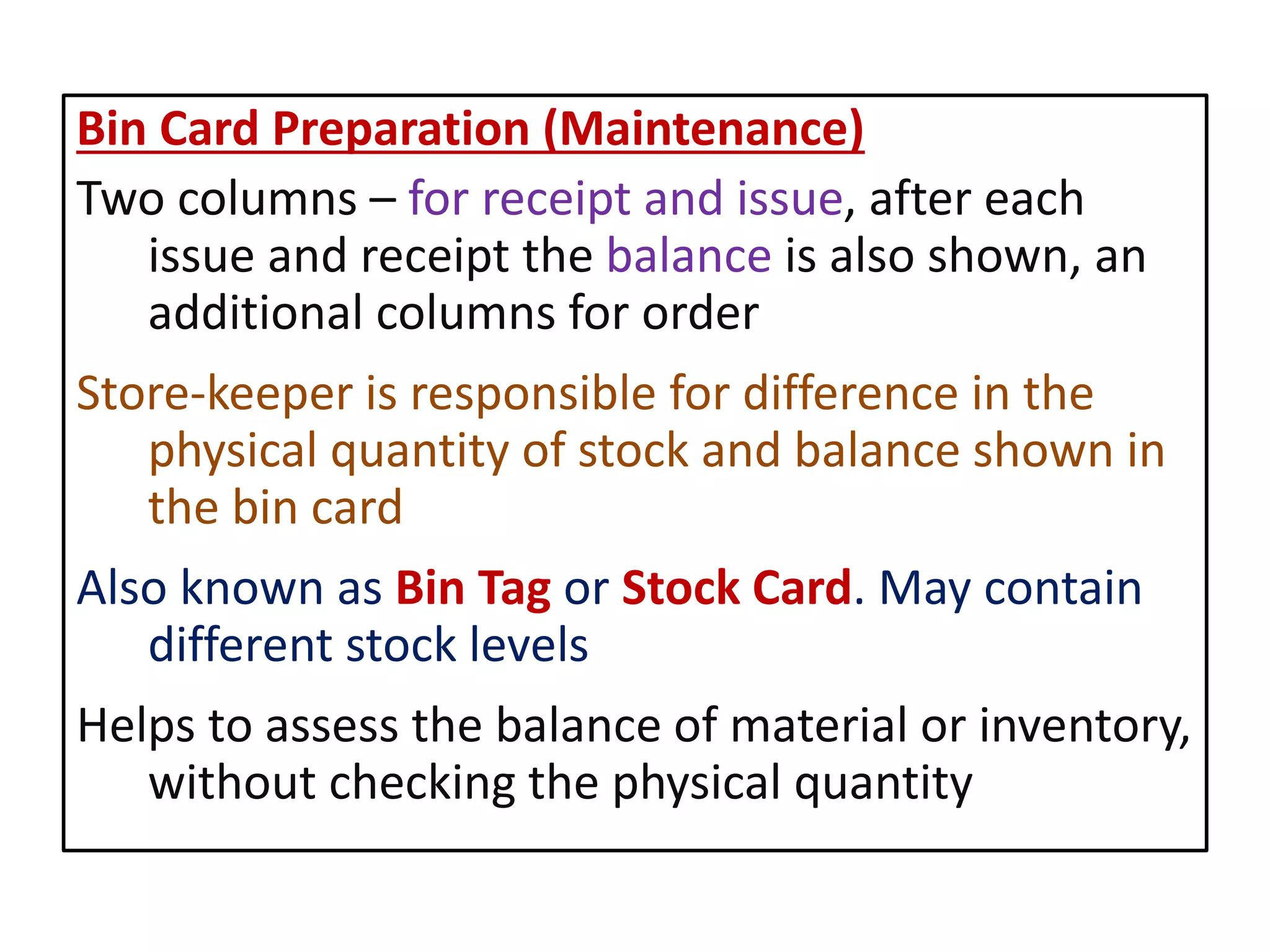 Bin Card Preparation (Maintenance)

Two columns – for receipt and issue, after each issue and receipt the balance is also shown, an additional columns for order

Store-keeper is responsible for difference in the physical quantity of stock and balance shown in the bin card

Also known as Bin Tag or Stock Card. May contain different stock levels

Helps to assess the balance of material or inventory, without checking the physical quantity